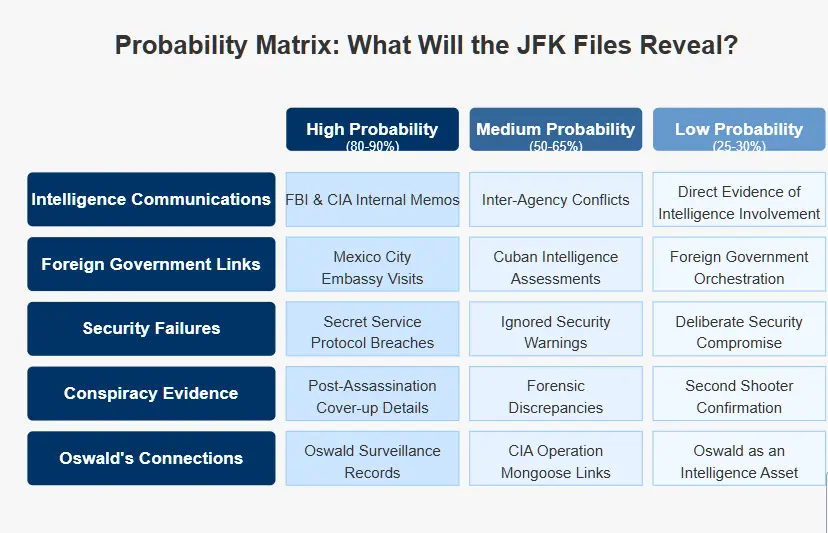 Probability Matrix: What Will the JFK Files Reveal?

| | High Probability (80-90%) | Medium Probability (50-65%) | Low Probability (25-30%) |
|---|---|---|---|
| Intelligence Communications | FBI & CIA Internal Memos | Inter-Agency Conflicts | Direct Evidence of Intelligence Involvement |
| Foreign Government Links | Mexico City Embassy Visits | Cuban Intelligence Assessments | Foreign Government Orchestration |
| Security Failures | Secret Service Protocol Breaches | Ignored Security Warnings | Deliberate Security Compromise |
| Conspiracy Evidence | Post-Assassination Cover-up Details | Forensic Discrepancies | Second Shooter Confirmation |
| Oswald's Connections | Oswald Surveillance Records | CIA Operation Mongoose Links | Oswald as an Intelligence Asset |